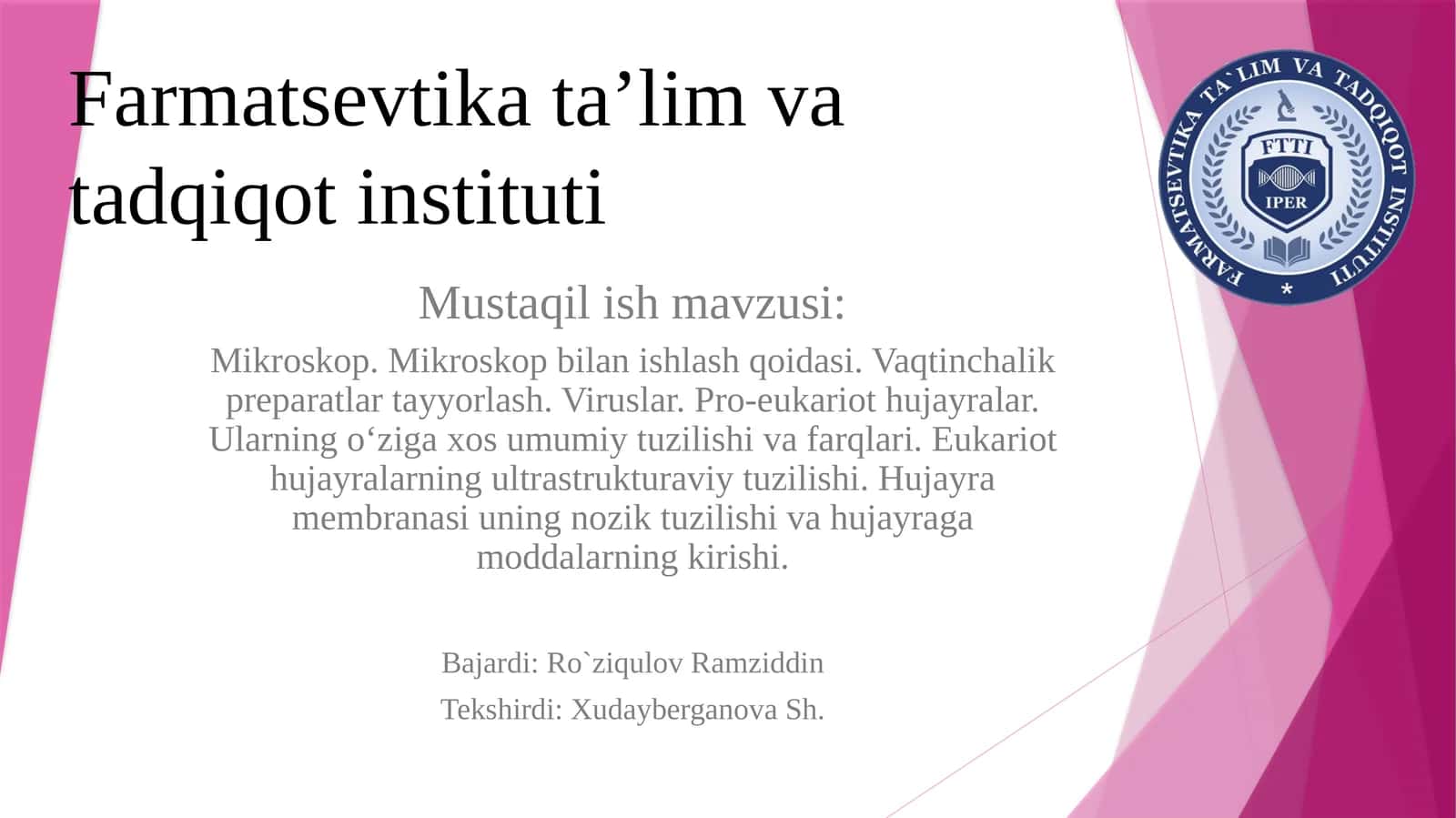 Farmatsevtika ta’lim va tadqiqot instituti

FARMATSEVTIKA TA`LIM VA TADQIQOT INSTITUTI
FTTI
IPER

Mustaqil ish mavzusi:

Mikroskop. Mikroskop bilan ishlash qoidasi. Vaqtinchalik preparatlar tayyorlash. Viruslar. Pro-eukariot hujayralar. Ularning o‘ziga xos umumiy tuzilishi va farqlari. Eukariot hujayralarning ultrastrukturaviy tuzilishi. Hujayra membranasi uning nozik tuzilishi va hujayraga moddalarning kirishi.

Bajardi: Ro`ziqulov Ramziddin

Tekshirdi: Xudayberganova Sh.